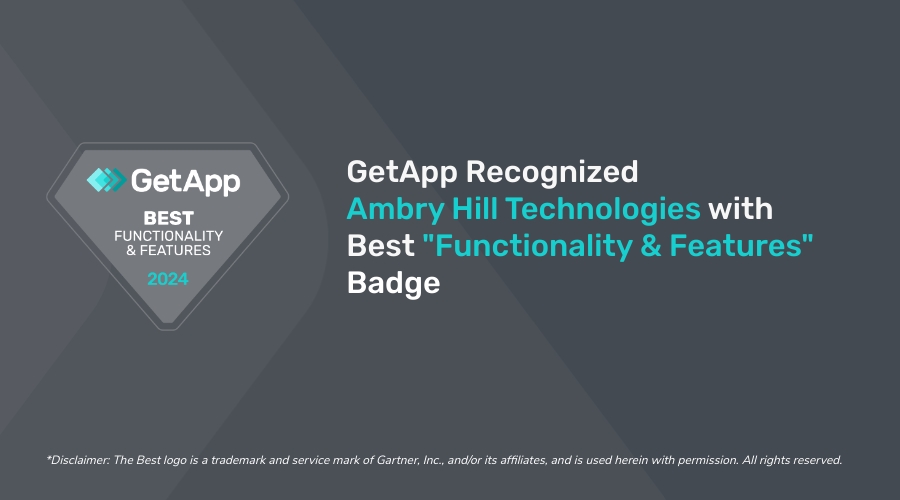 GetApp
BEST
FUNCTIONALITY & FEATURES
2024

GetApp Recognized Ambry Hill Technologies with Best "Functionality & Features" Badge

*Disclaimer: The Best logo is a trademark and service mark of Gartner, Inc., and/or its affiliates, and is used herein with permission. All rights reserved.